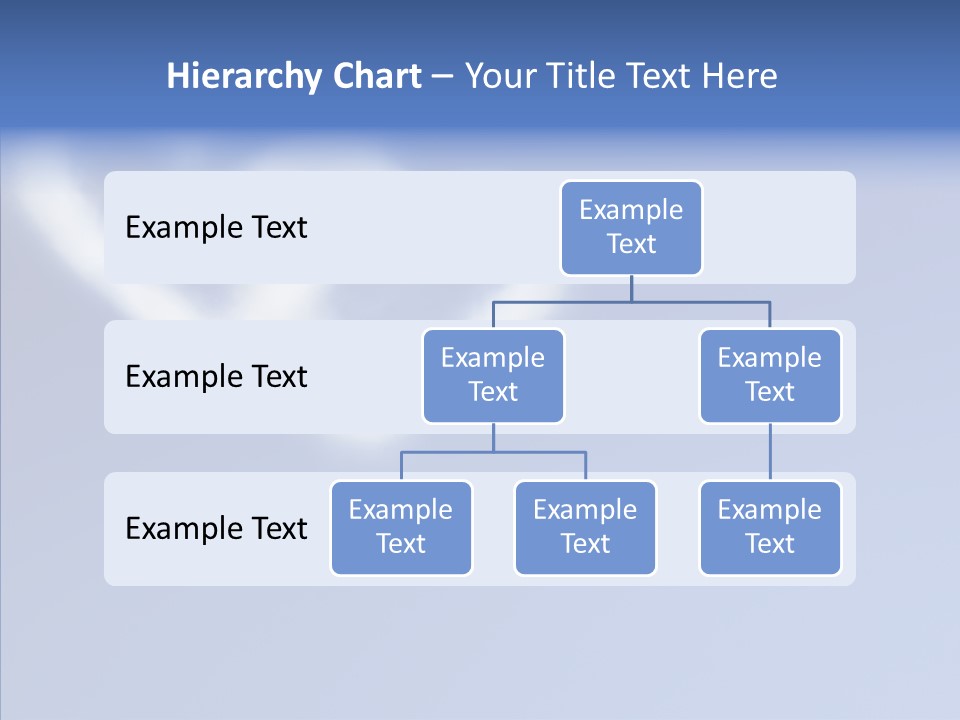 Hierarchy Chart – Your Title Text Here

Example Text

Example Text

Example Text

Example Text

Example Text

Example Text

Example Text

Example Text

Example Text